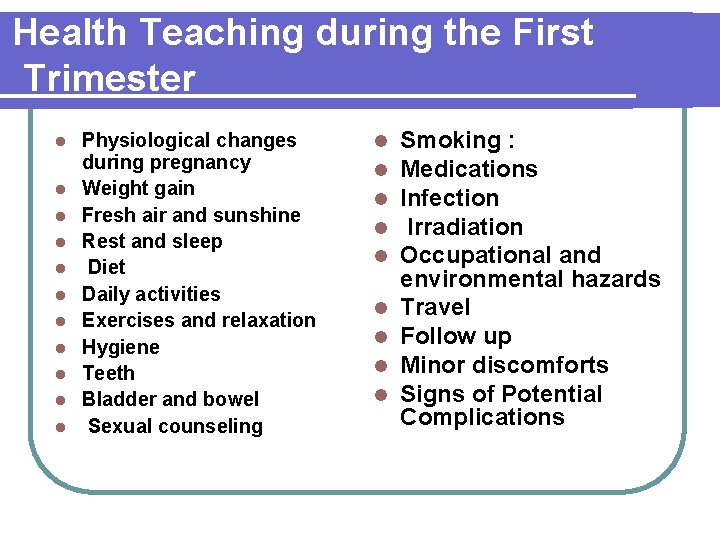 Health Teaching during the First Trimester

- Physiological changes during pregnancy
- Weight gain
- Fresh air and sunshine
- Rest and sleep
- Diet
- Daily activities
- Exercises and relaxation
- Hygiene
- Teeth
- Bladder and bowel
- Sexual counseling

- Smoking :
- Medications
- Infection
- Irradiation
- Occupational and environmental hazards
- Travel
- Follow up
- Minor discomforts
- Signs of Potential Complications